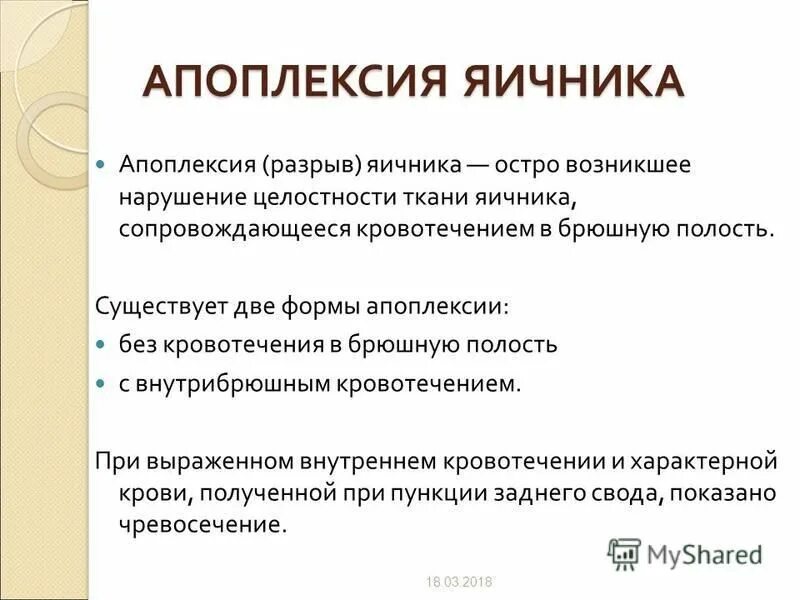 АПОПЛЕКСИЯ ЯИЧНИКА

Апоплексия (разрыв) яичника — остро возникшее нарушение целостности ткани яичника, сопровождающееся кровотечением в брюшную полость.

Существует две формы апоплексии:

без кровотечения в брюшную полость

с внутрибрюшным кровотечением.

При выраженном внутреннем кровотечении и характерной крови, полученной при пункции заднего свода, показано чревосечение.

MyShared

18.03.2018